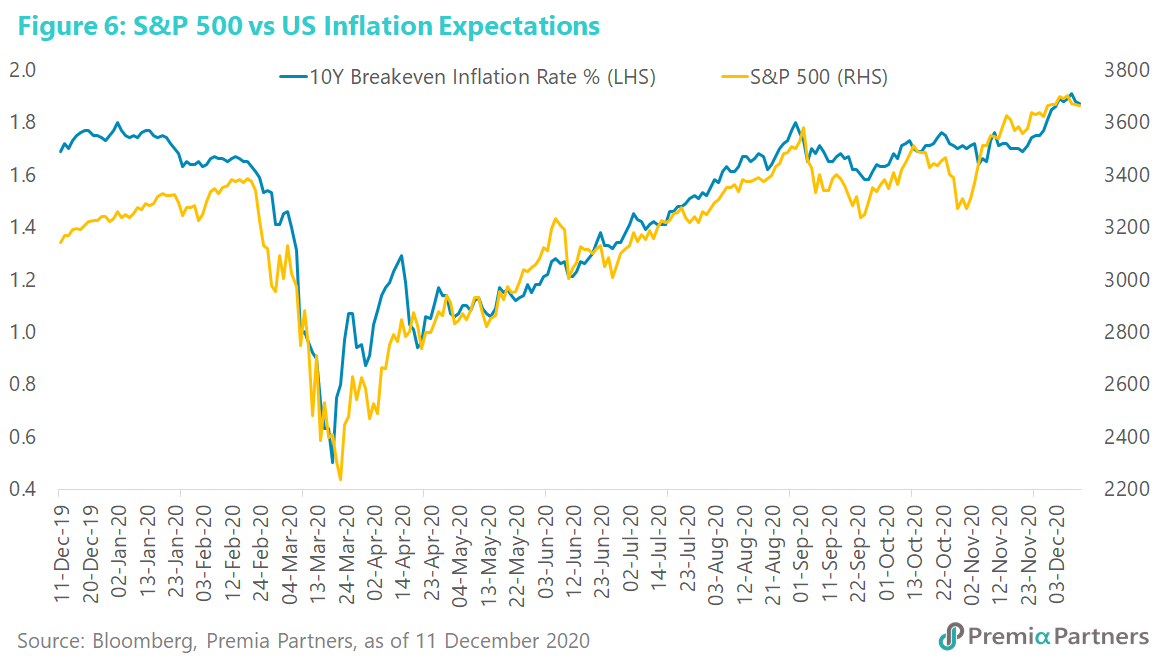 Figure 6: S&P 500 vs US Inflation Expectations

10Y Breakeven Inflation Rate % (LHS)
S&P 500 (RHS)

2.0
1.8
1.6
1.4
1.2
1.0
0.8
0.6
0.4

3800
3600
3400
3200
3000
2800
2600
2400
2200

11-Dec-19
20-Dec-19
02-Jan-20
13-Jan-20
23-Jan-20
03-Feb-20
12-Feb-20
24-Feb-20
04-Mar-20
13-Mar-20
24-Mar-20
02-Apr-20
14-Apr-20
23-Apr-20
04-May-20
13-May-20
22-May-20
03-Jun-20
12-Jun-20
23-Jun-20
02-Jul-20
14-Jul-20
23-Jul-20
03-Aug-20
12-Aug-20
21-Aug-20
01-Sep-20
11-Sep-20
22-Sep-20
01-Oct-20
13-Oct-20
22-Oct-20
02-Nov-20
12-Nov-20
23-Nov-20
03-Dec-20

Source: Bloomberg, Premia Partners, as of 11 December 2020

Premia Partners